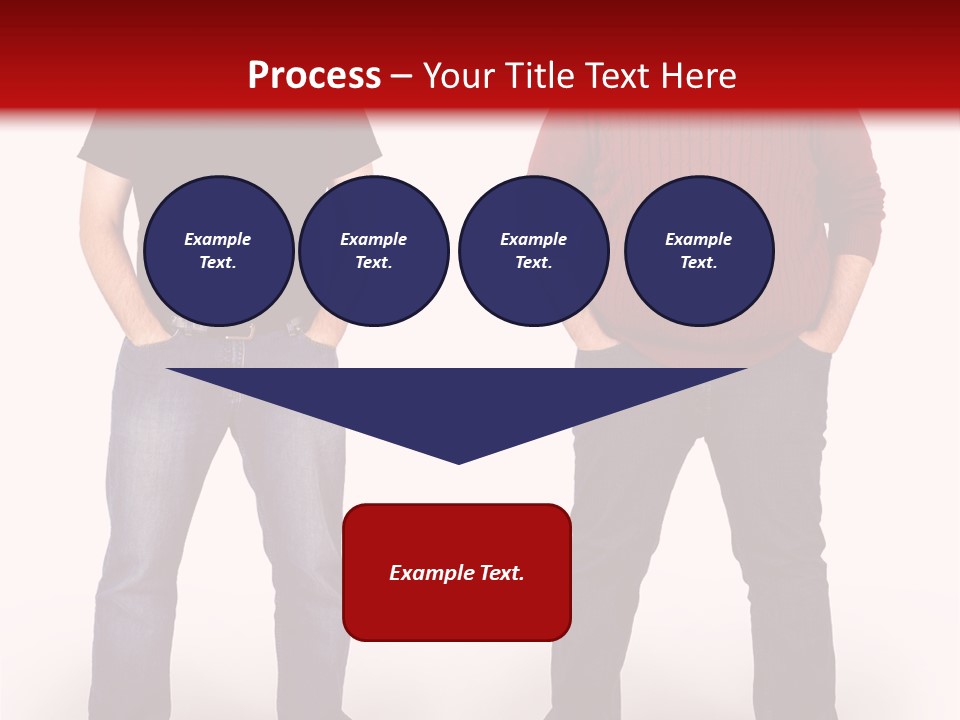 Process – Your Title Text Here

Example Text.

Example Text.

Example Text.

Example Text.

Example Text.